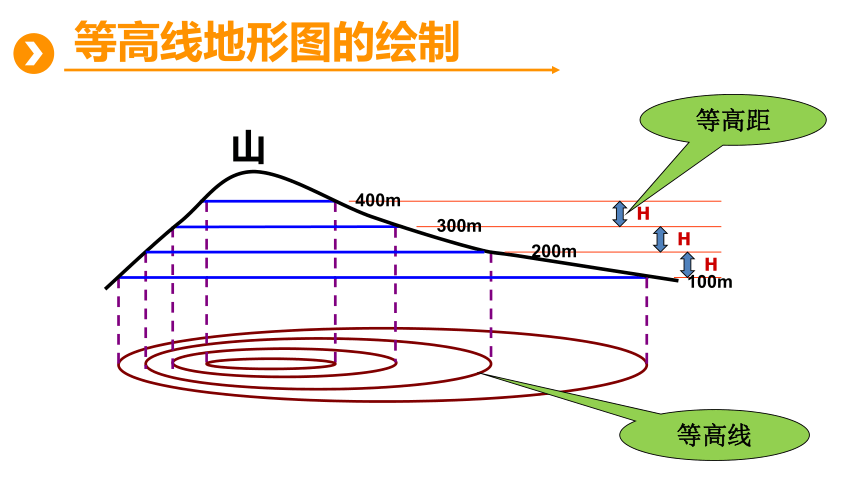 等高线地形图的绘制

等高距

山

400m
300m
200m
100m

H
H
H

等高线